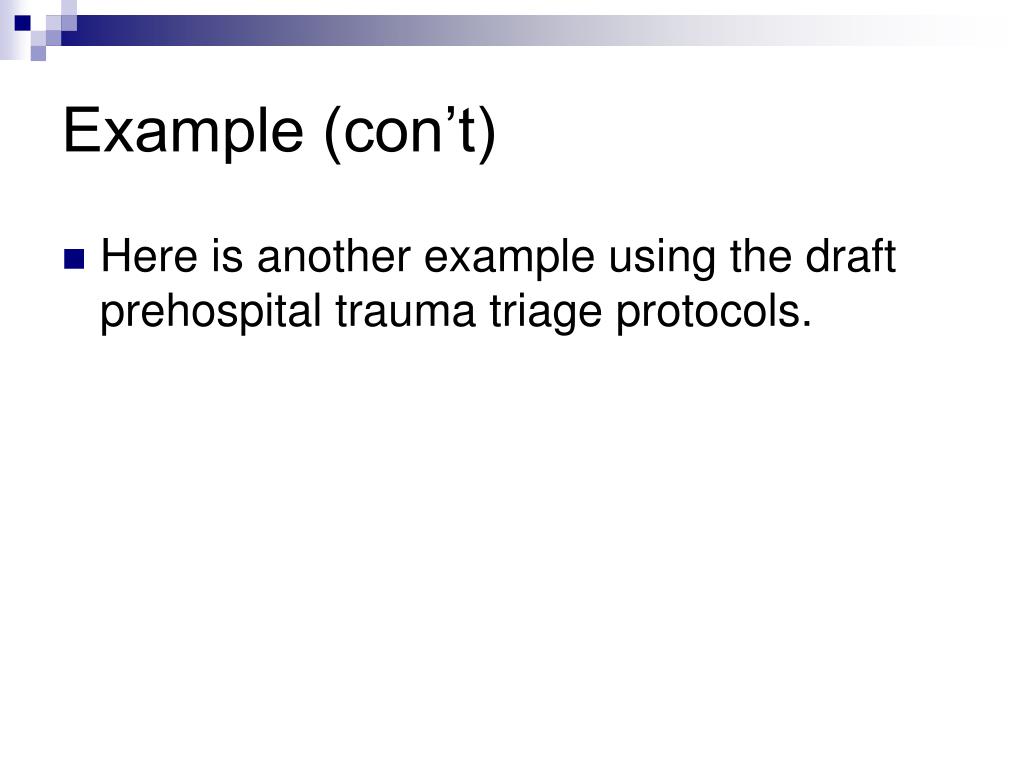 Example (con’t)

Here is another example using the draft prehospital trauma triage protocols.